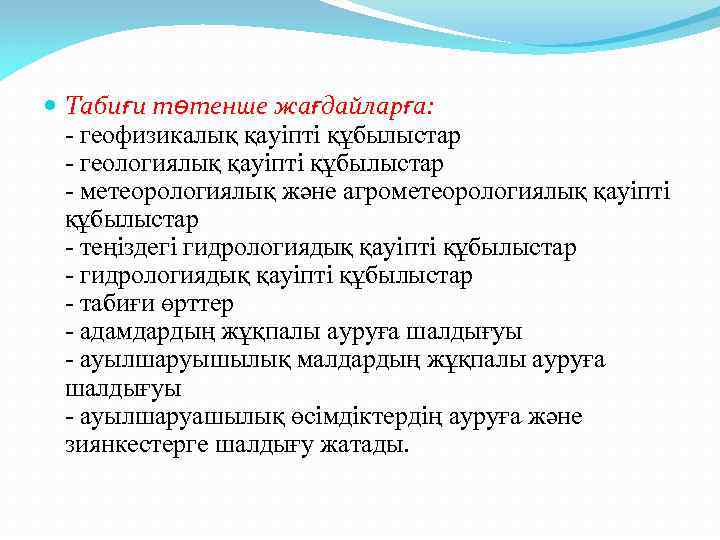 Табиғи төтенше жағдайларға:
- геофизикалық қауіпті құбылыстар
- геологиялық қауіпті құбылыстар
- метеорологиялық және агрометеорологиялық қауіпті құбылыстар
- теңіздегі гидрологиядық қауіпті құбылыстар
- гидрологиядық қауіпті құбылыстар
- табиғи өрттер
- адамдардың жұқпалы ауруға шалдығуы
- ауылшаруышылық малдардың жұқпалы ауруға шалдығуы
- ауылшаруашылық өсімдіктердің ауруға және зиянкестерге шалдығу жатады.